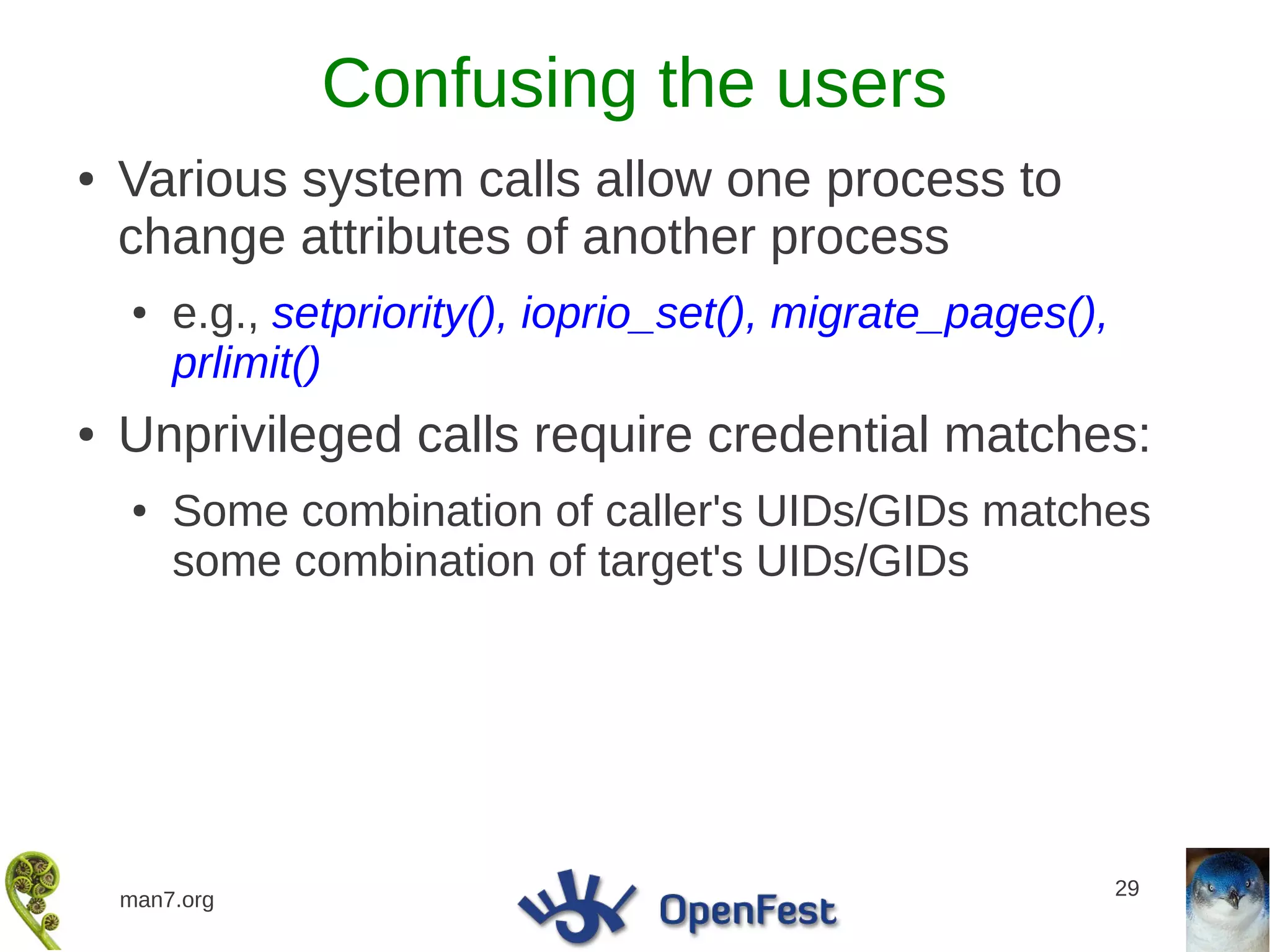 Confusing the users

• Various system calls allow one process to change attributes of another process

  • e.g., setpriority(), ioprio_set(), migrate_pages(), prlimit()

• Unprivileged calls require credential matches:

  • Some combination of caller's UIDs/GIDs matches some combination of target's UIDs/GIDs

man7.org

OpenFest

29